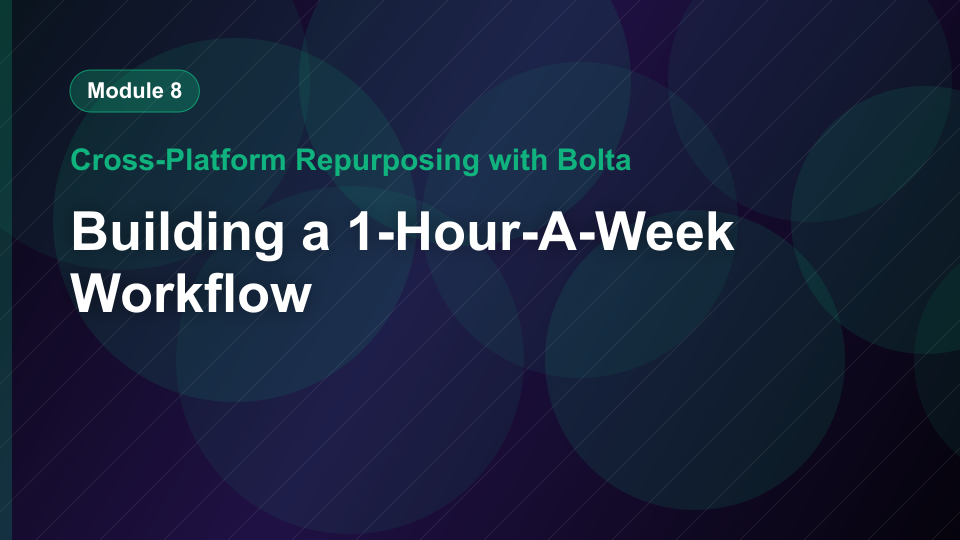 Module 8

Cross-Platform Repurposing with Bolta

Building a 1-Hour-A-Week Workflow